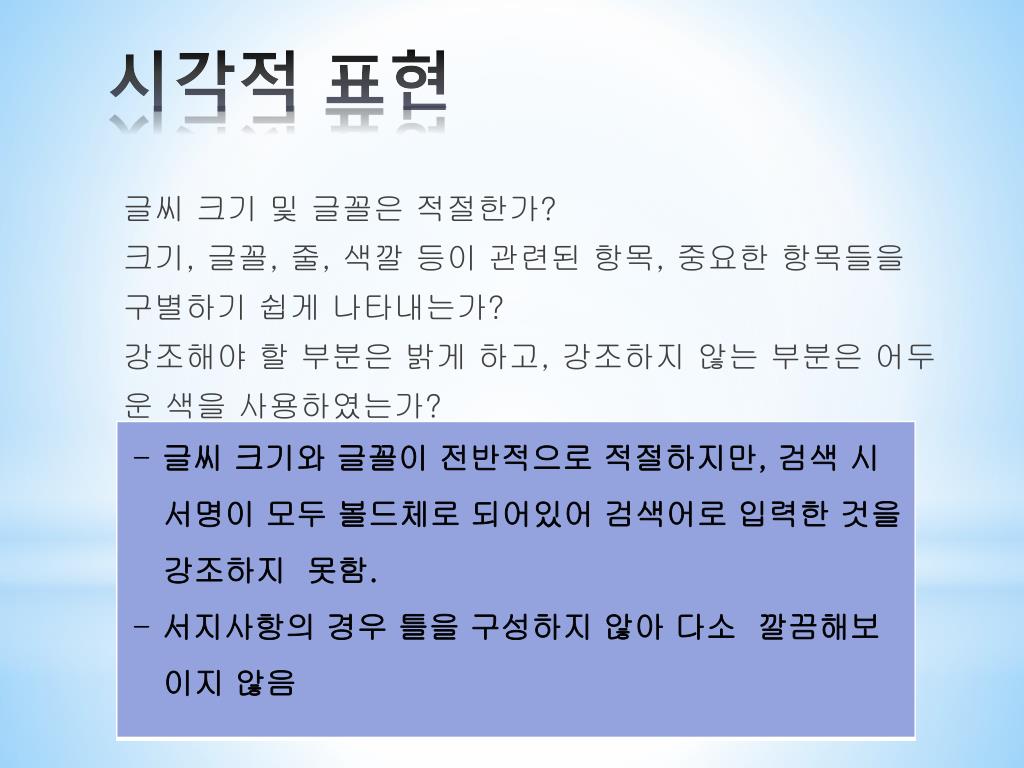 시각적 표현

글씨 크기 및 글꼴은 적절한가?
크기, 글꼴, 줄, 색깔 등이 관련된 항목, 중요한 항목들을 구별하기 쉽게 나타내는가?
강조해야 할 부분은 밝게 하고, 강조하지 않는 부분은 어두운 색을 사용하였는가?

- 글씨 크기와 글꼴이 전반적으로 적절하지만, 검색 시 서명이 모두 볼드체로 되어있어 검색어로 입력한 것을 강조하지 못함.
- 서지사항의 경우 틀을 구성하지 않아 다소 깔끔해보이지 않음